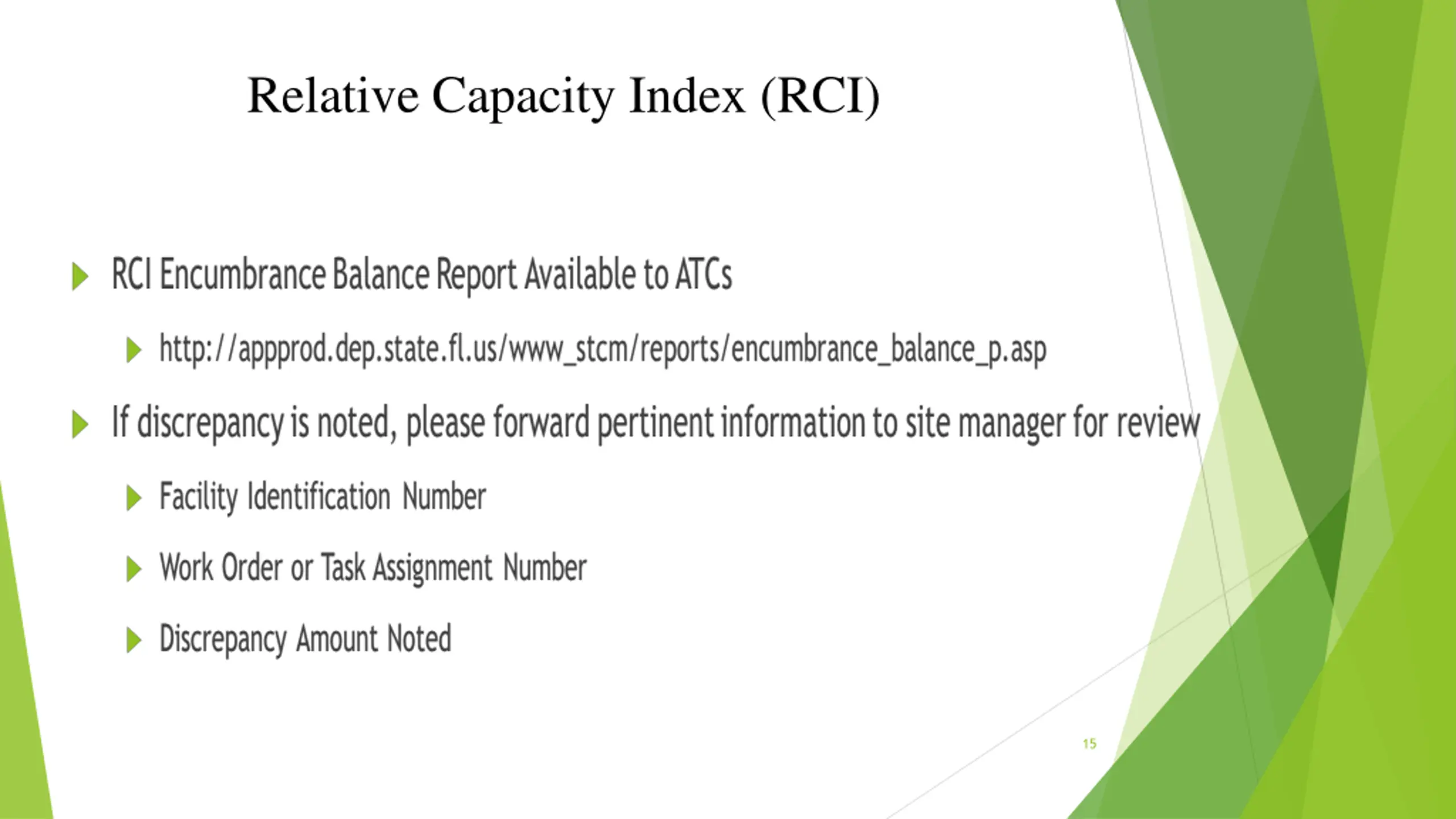 Relative Capacity Index (RCI)

RCI Encumbrance Balance Report Available to ATCs

http://appprod.dep.state.fl.us/www_stcm/reports/encumbrance_balance_p.asp

If discrepancy is noted, please forward pertinent information to site manager for review

Facility Identification Number

Work Order or Task Assignment Number

Discrepancy Amount Noted

15